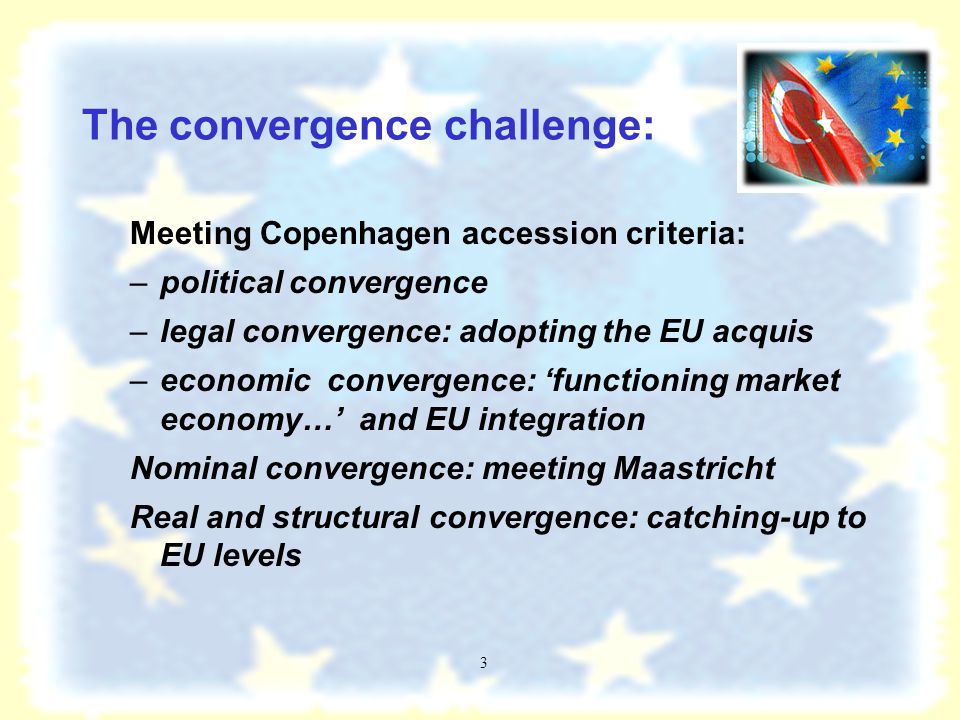 The convergence challenge:

Meeting Copenhagen accession criteria:

– political convergence

– legal convergence: adopting the EU acquis

– economic convergence: ‘functioning market economy…’ and EU integration

Nominal convergence: meeting Maastricht

Real and structural convergence: catching-up to EU levels

3